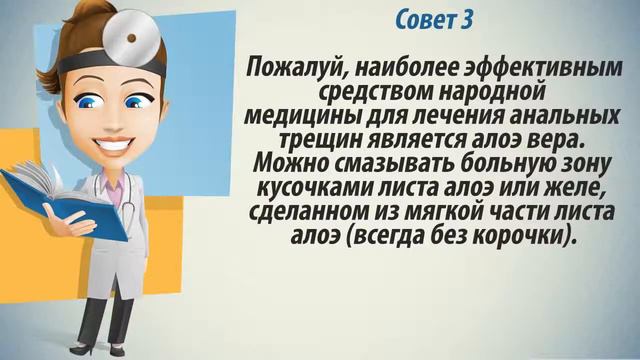 Совет 3

Пожалуй, наиболее эффективным средством народной медицины для лечения анальных трещин является алоэ вера. Можно смазывать больную зону кусочками листа алоэ или желе, сделанном из мягкой части листа алоэ (всегда без корочки).